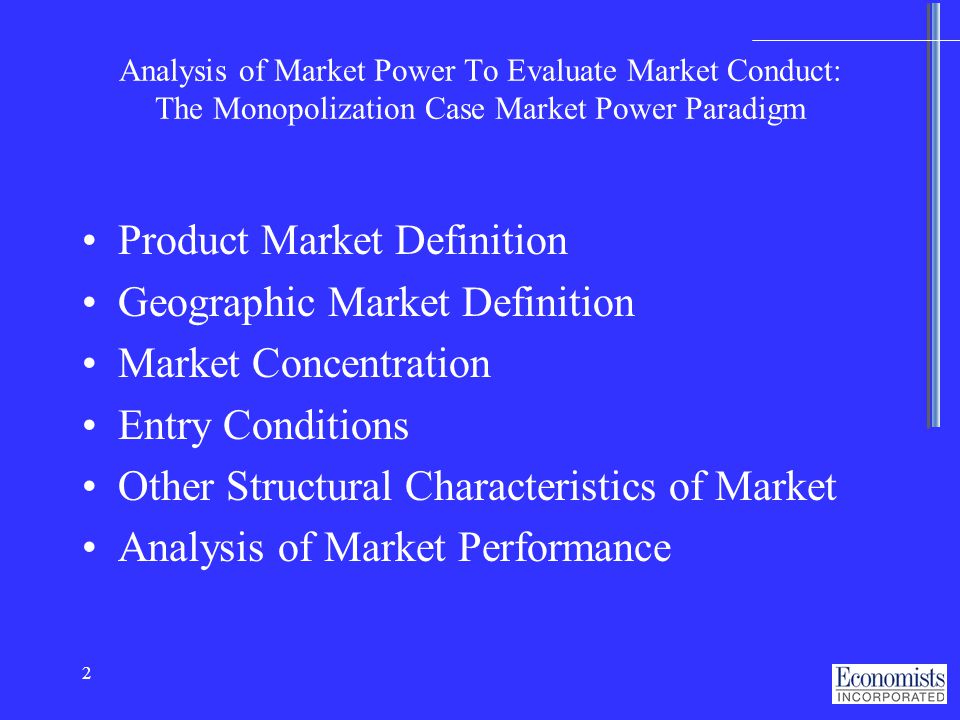 Analysis of Market Power To Evaluate Market Conduct: The Monopolization Case Market Power Paradigm

• Product Market Definition
• Geographic Market Definition
• Market Concentration
• Entry Conditions
• Other Structural Characteristics of Market
• Analysis of Market Performance

2

Economists INCORPORATED